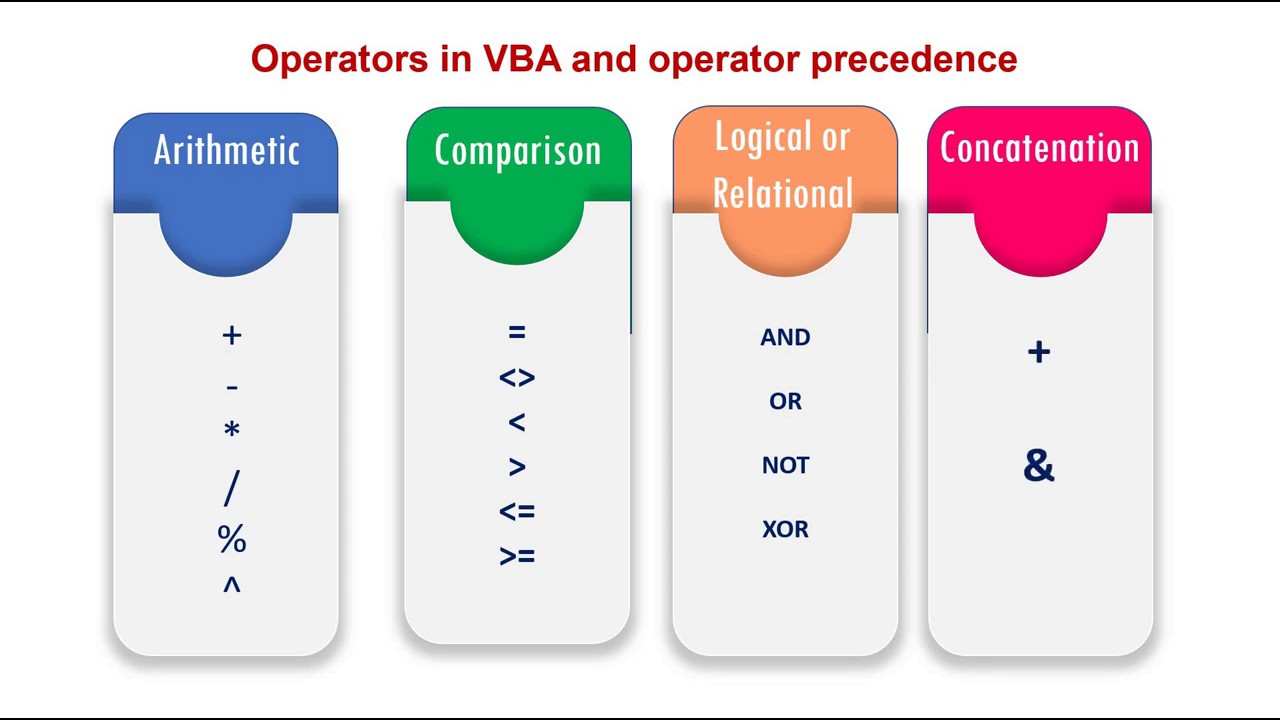 Operators in VBA and operator precedence

Arithmetic

+
-
*
/
%
^

Comparison

=
<>
<
>
<=
>=

Logical or Relational

AND
OR
NOT
XOR

Concatenation

+
&